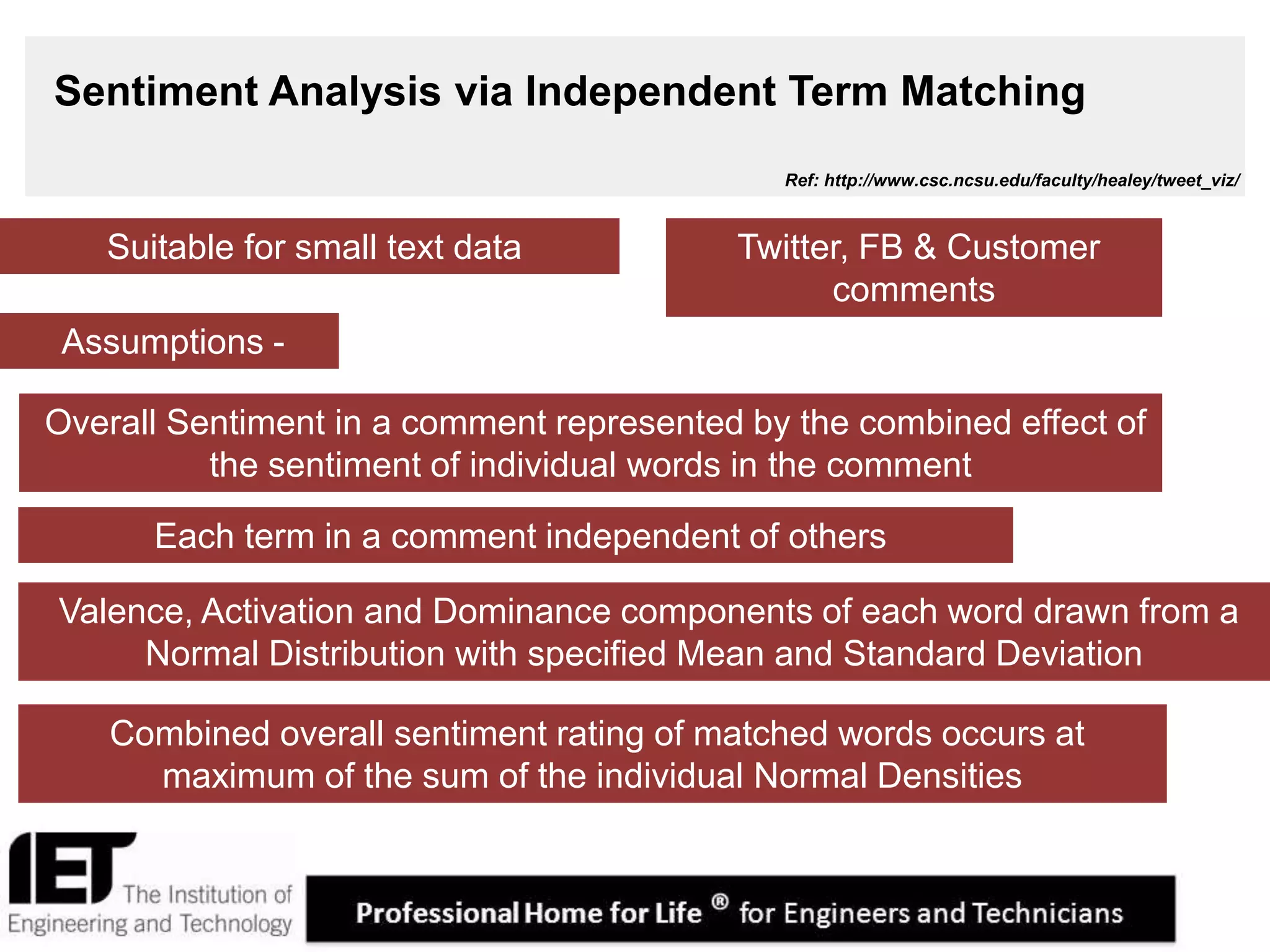 Sentiment Analysis via Independent Term Matching

Ref: http://www.csc.ncsu.edu/faculty/healey/tweet_viz/

Suitable for small text data

Twitter, FB & Customer comments

Assumptions -

Overall Sentiment in a comment represented by the combined effect of the sentiment of individual words in the comment

Each term in a comment independent of others

Valence, Activation and Dominance components of each word drawn from a Normal Distribution with specified Mean and Standard Deviation

Combined overall sentiment rating of matched words occurs at maximum of the sum of the individual Normal Densities

IET The Institution of Engineering and Technology

Professional Home for Life ® for Engineers and Technicians